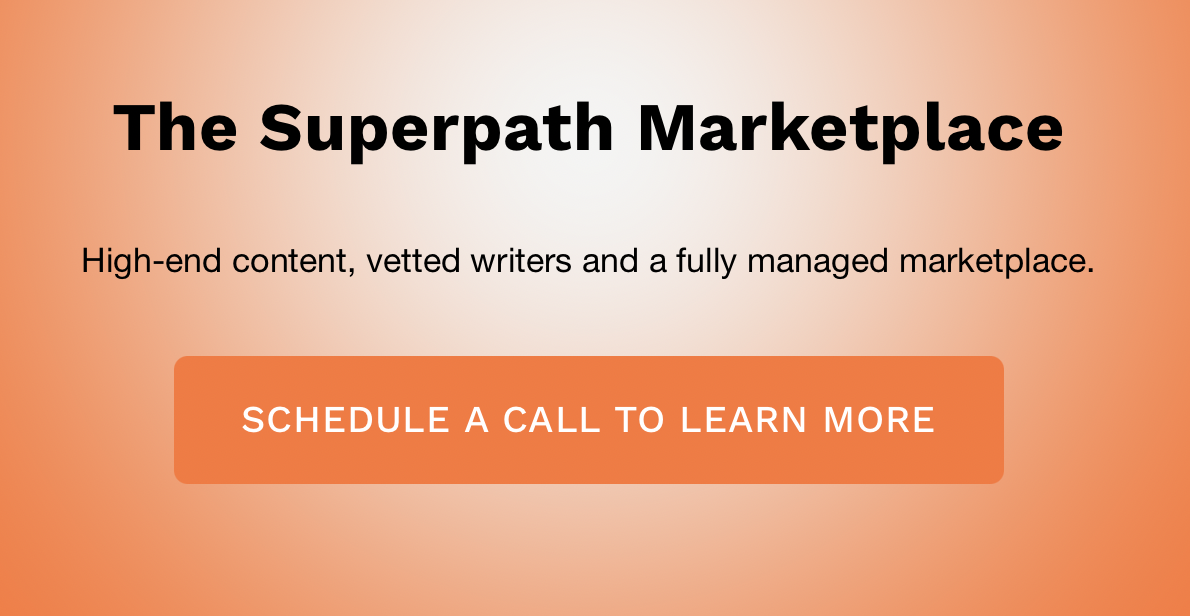 The Superpath Marketplace

High-end content, vetted writers and a fully managed marketplace.

SCHEDULE A CALL TO LEARN MORE